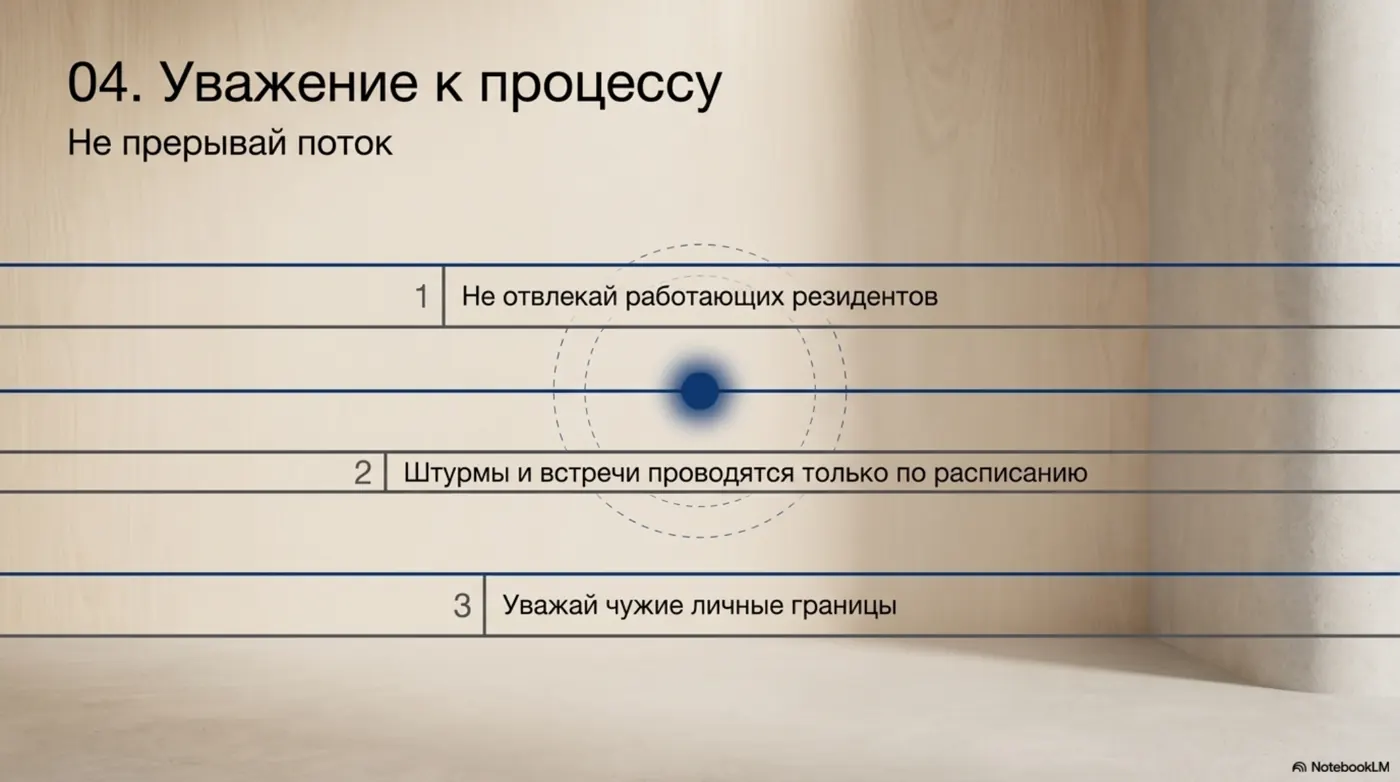 04. Уважение к процессу
Не прерывай поток

1 Не отвлекай работающих резидентов

2 Штурмы и встречи проводятся только по расписанию

3 Уважай чужие личные границы

NotebookLM